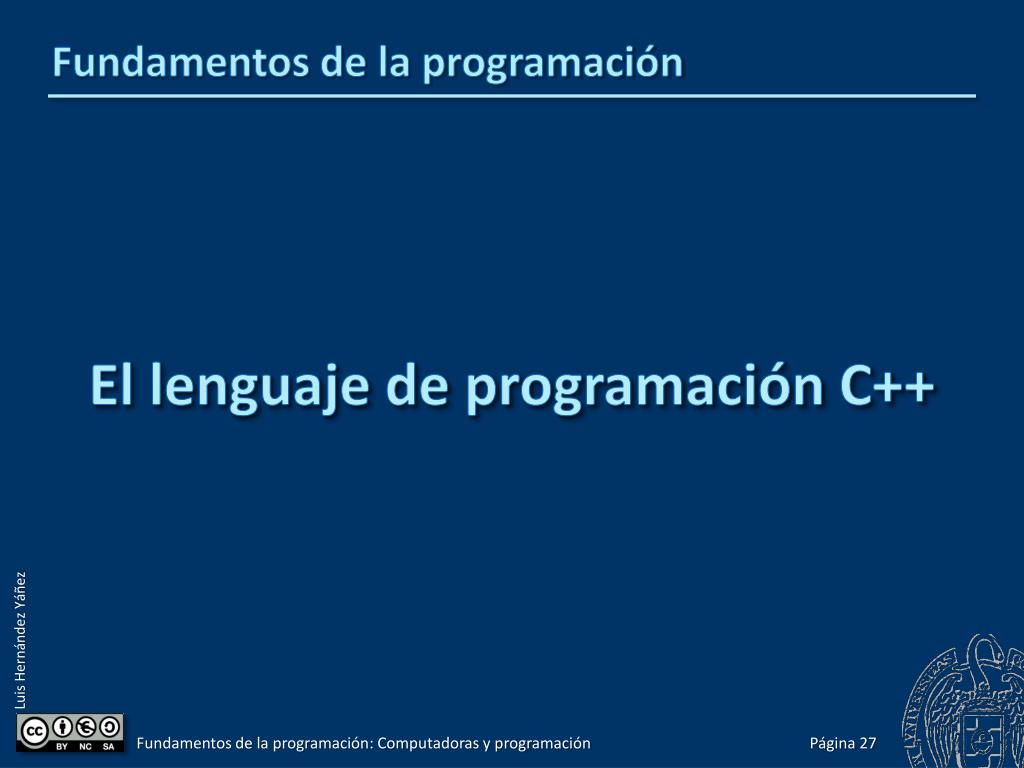 Fundamentos de la programación

El lenguaje de programación C++

Luis Hernández Yáñez

BY NC SA

Fundamentos de la programación: Computadoras y programación

Página 27